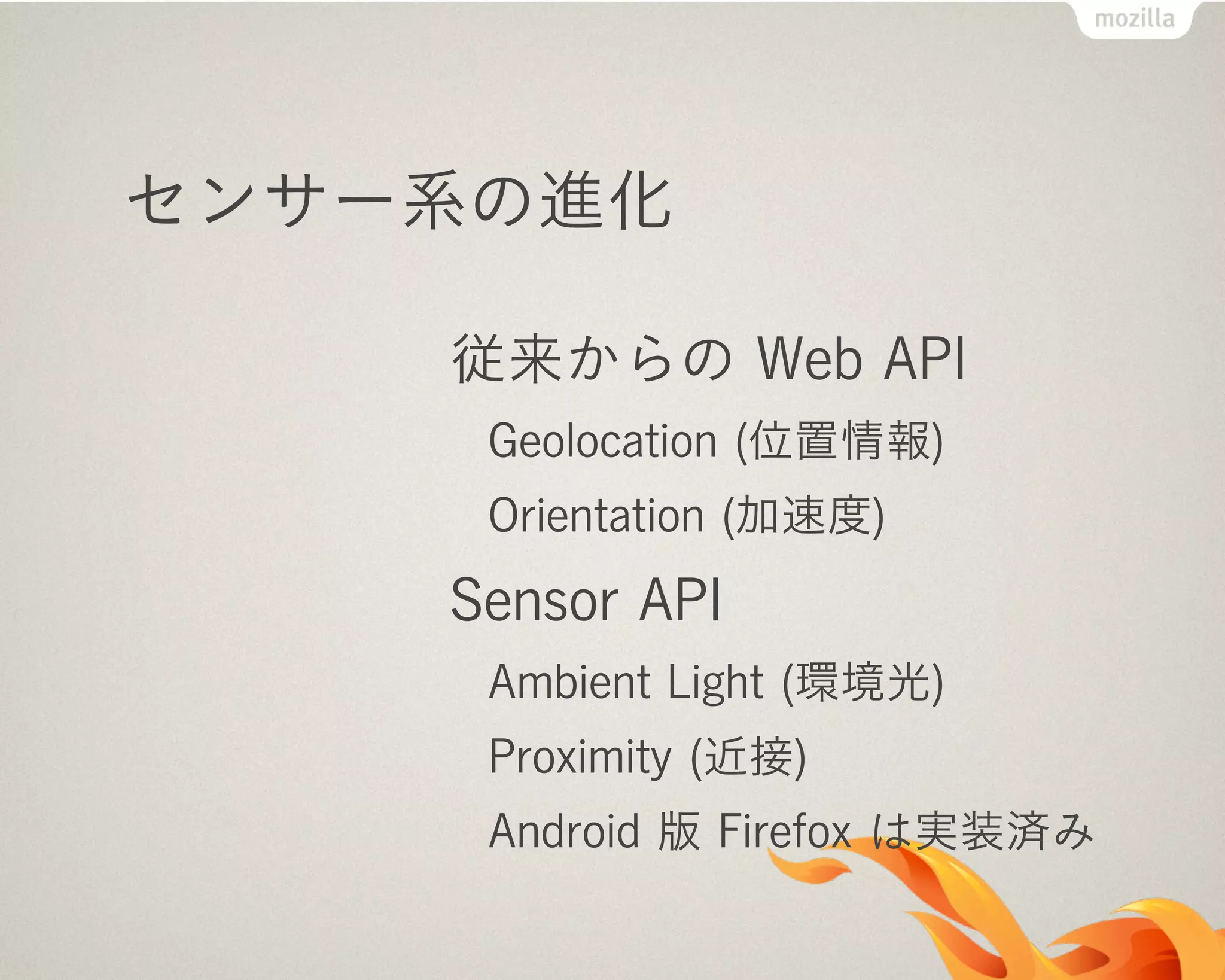 mozilla

センサー系の進化

従来からの Web API

Geolocation (位置情報)

Orientation (加速度)

Sensor API

Ambient Light (環境光)

Proximity (近接)

Android 版 Firefox は実装済み